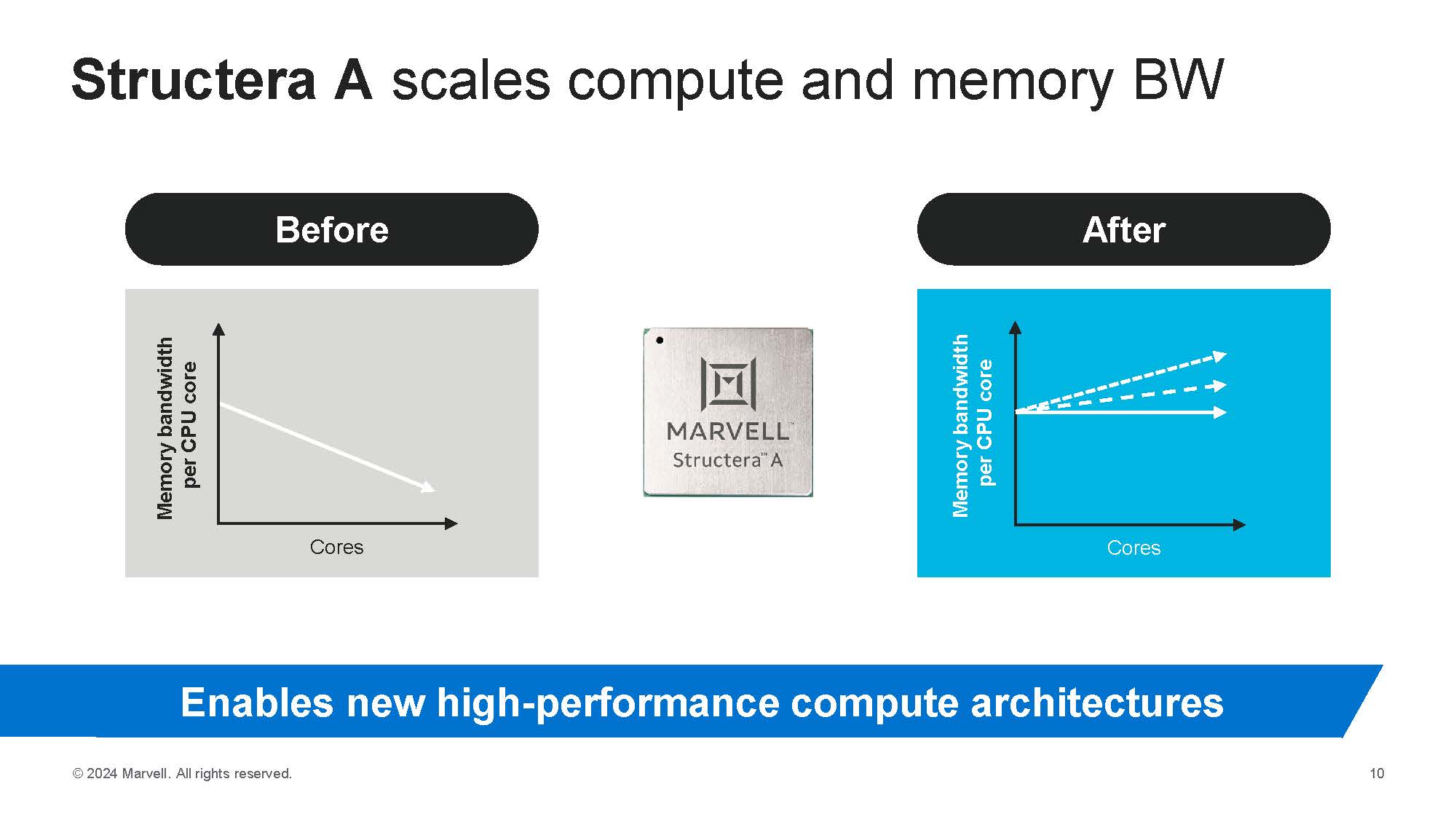 Structera A scales compute and memory BW

Before

Memory bandwidth per CPU core

Cores

MARVELL™
Structera™ A

After

Memory bandwidth per CPU core

Cores

Enables new high-performance compute architectures

© 2024 Marvell. All rights reserved.

10